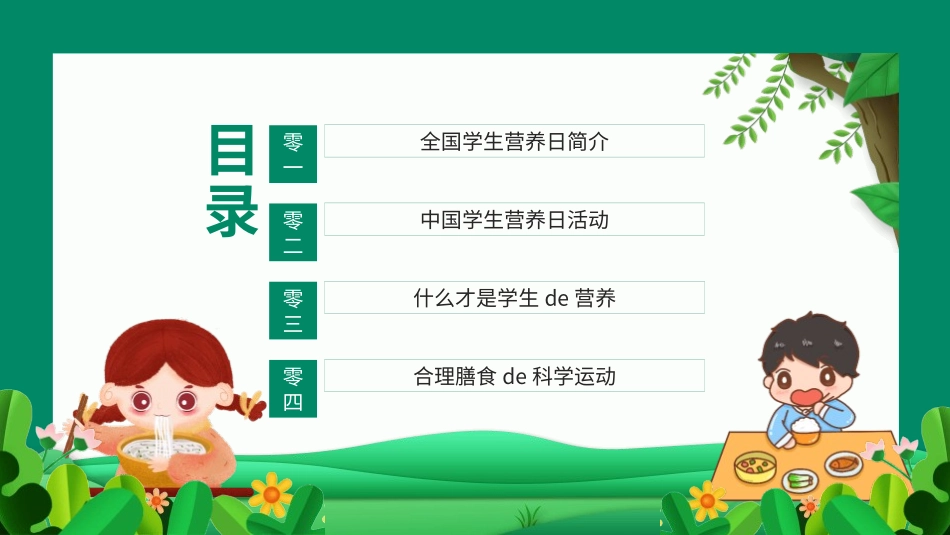 目录

零一
全国学生营养日简介

零二
中国学生营养日活动

零三
什么才是学生 de 营养

零四
合理膳食 de 科学运动